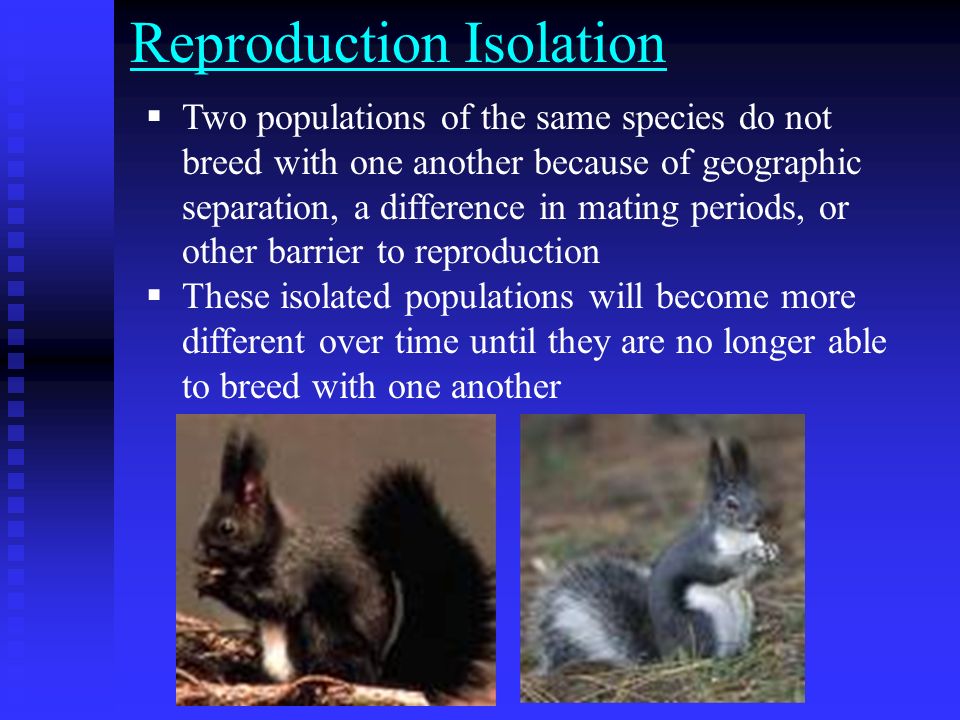 Reproduction Isolation

▪ Two populations of the same species do not breed with one another because of geographic separation, a difference in mating periods, or other barrier to reproduction

▪ These isolated populations will become more different over time until they are no longer able to breed with one another